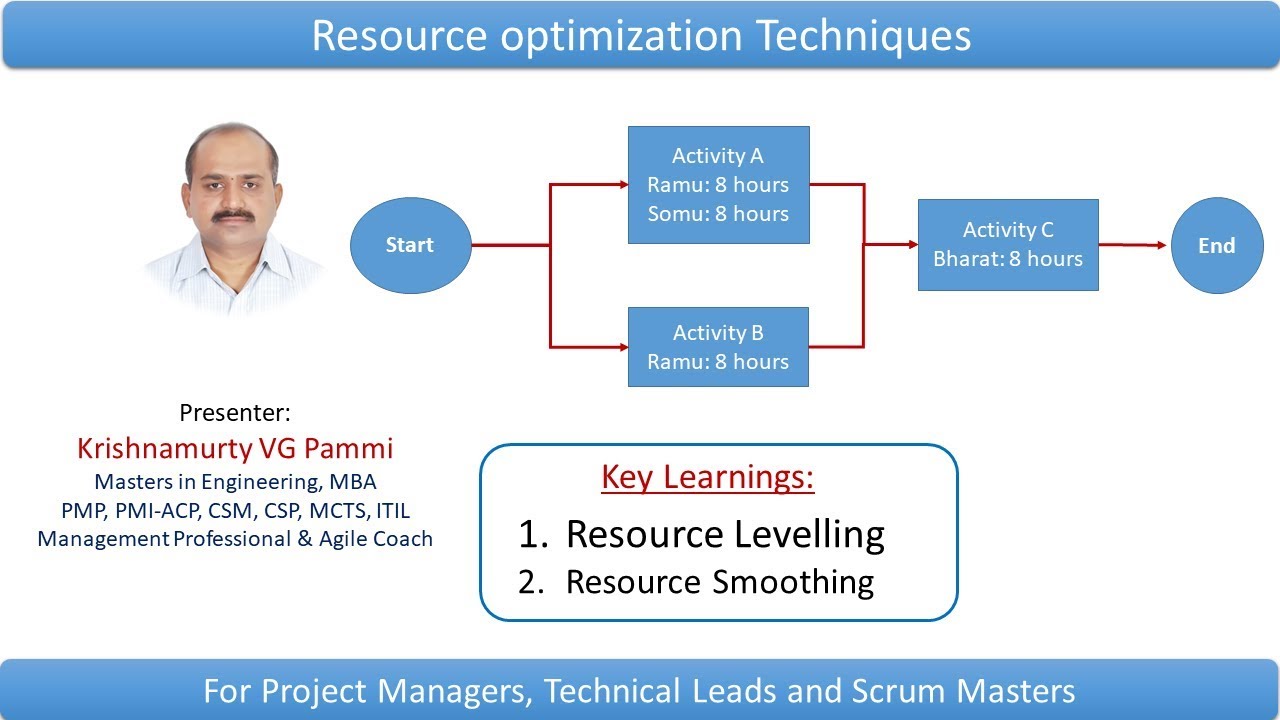 Resource optimization Techniques

Start

Activity A
Ramu: 8 hours
Somu: 8 hours

Activity B
Ramu: 8 hours

Activity C
Bharat: 8 hours

End

Presenter:
Krishnamurty VG Pammi
Masters in Engineering, MBA
PMP, PMI-ACP, CSM, CSP, MCTS, ITIL
Management Professional & Agile Coach

Key Learnings:
1. Resource Levelling
2. Resource Smoothing

For Project Managers, Technical Leads and Scrum Masters